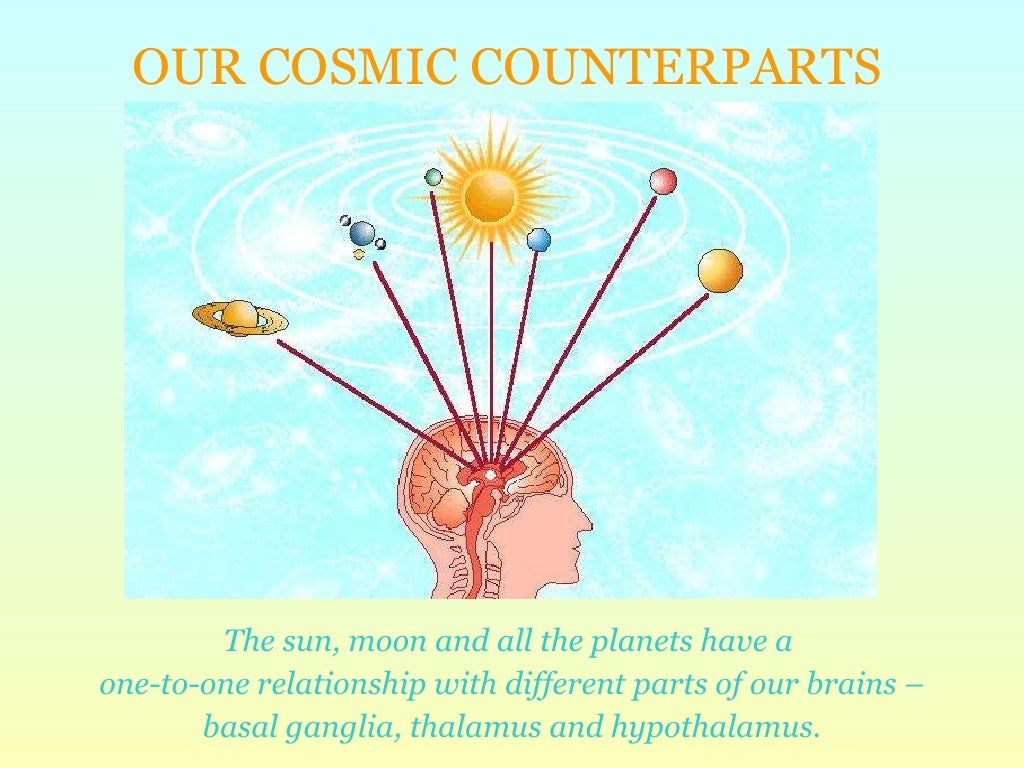 OUR COSMIC COUNTERPARTS

The sun, moon and all the planets have a one-to-one relationship with different parts of our brains – basal ganglia, thalamus and hypothalamus.